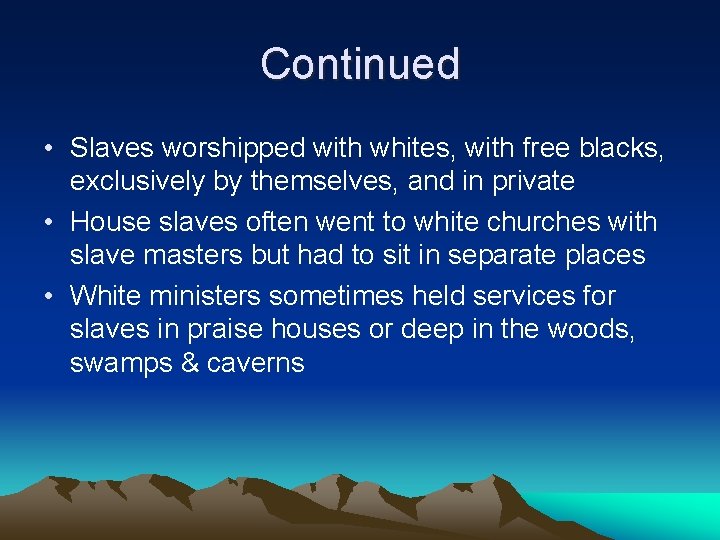 Continued

• Slaves worshipped with whites, with free blacks, exclusively by themselves, and in private
• House slaves often went to white churches with slave masters but had to sit in separate places
• White ministers sometimes held services for slaves in praise houses or deep in the woods, swamps & caverns